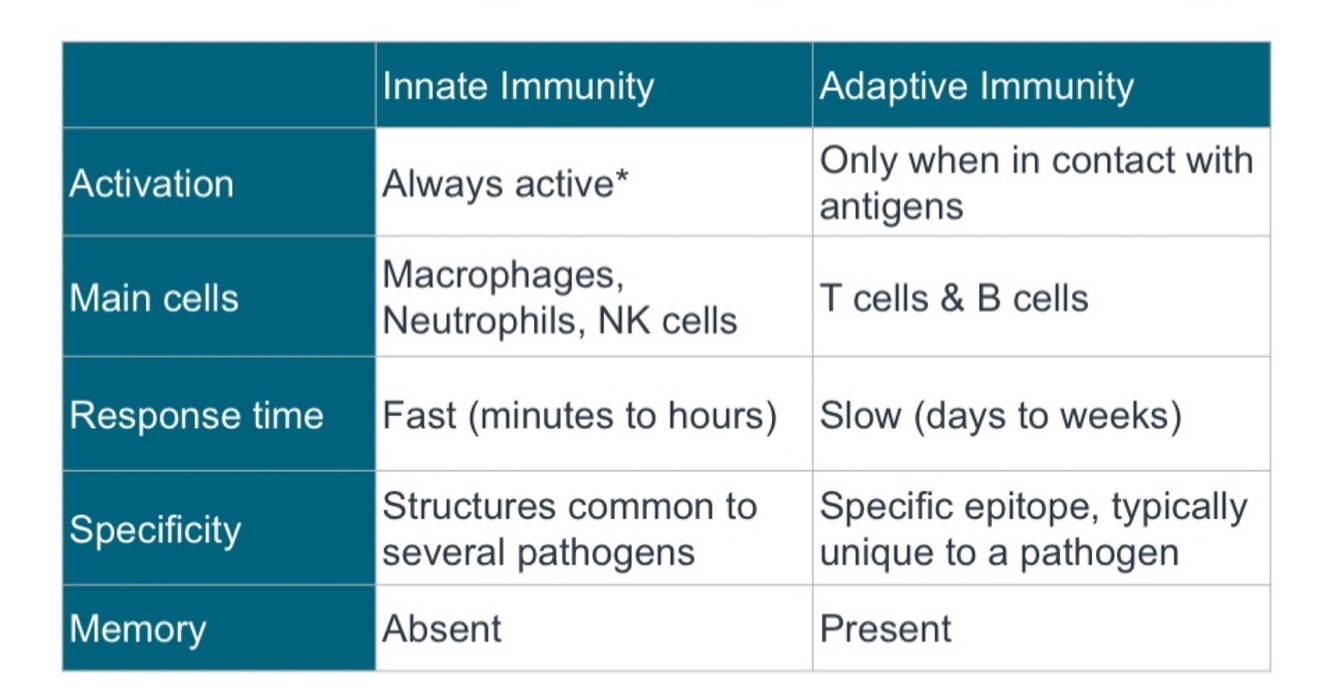 | | Innate Immunity | Adaptive Immunity |
|---|---|---|
| Activation | Always active* | Only when in contact with antigens |
| Main cells | Macrophages, Neutrophils, NK cells | T cells & B cells |
| Response time | Fast (minutes to hours) | Slow (days to weeks) |
| Specificity | Structures common to several pathogens | Specific epitope, typically unique to a pathogen |
| Memory | Absent | Present |